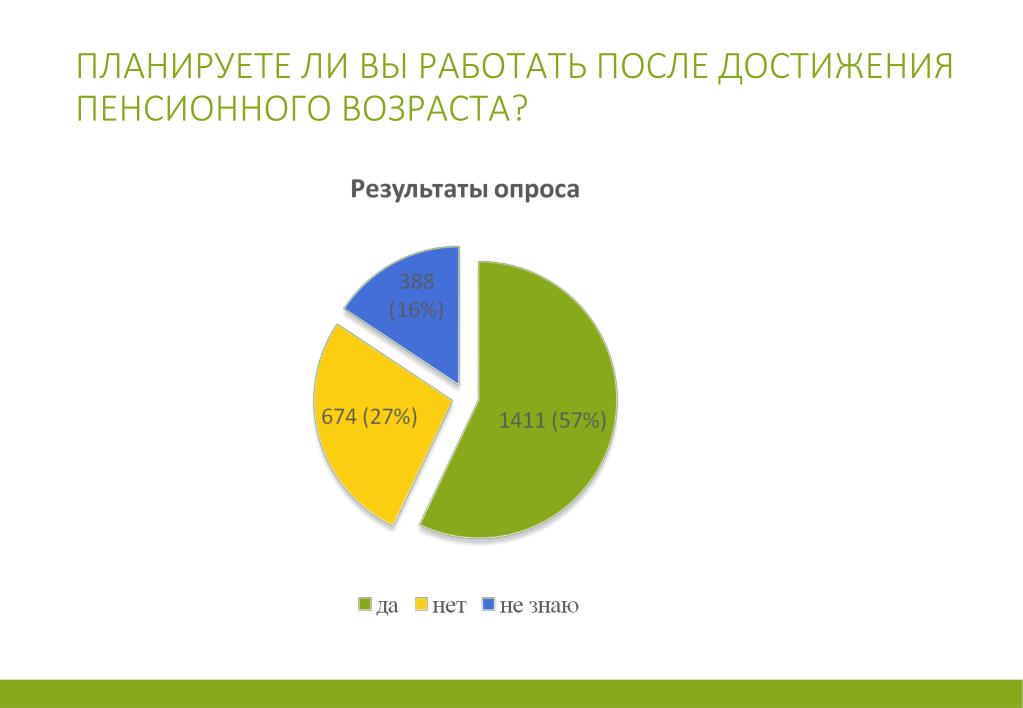 ПЛАНИРУЕТЕ ЛИ ВЫ РАБОТАТЬ ПОСЛЕ ДОСТИЖЕНИЯ ПЕНСИОННОГО ВОЗРАСТА?

Результаты опроса

388 (16%)

674 (27%)

1411 (57%)

да нет не знаю